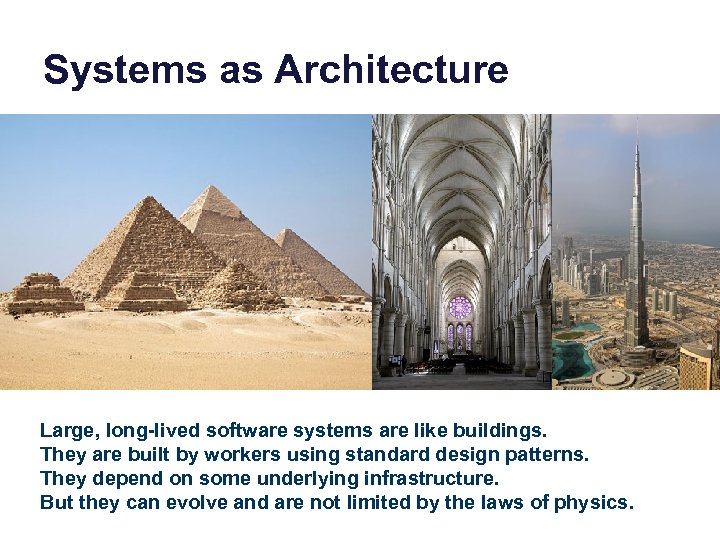 Systems as Architecture

Large, long-lived software systems are like buildings.
They are built by workers using standard design patterns.
They depend on some underlying infrastructure.
But they can evolve and are not limited by the laws of physics.